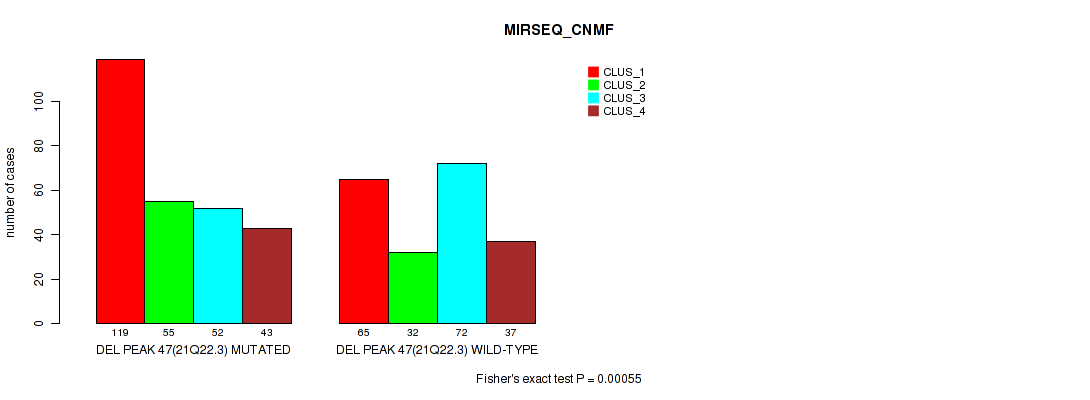 MIRSEQ_CNMF

CLUS_1
CLUS_2
CLUS_3
CLUS_4

number of cases

0
20
40
60
80
100

119 55 52 43
DEL PEAK 47(21Q22.3) MUTATED

65 32 72 37
DEL PEAK 47(21Q22.3) WILD-TYPE

Fisher's exact test P = 0.00055